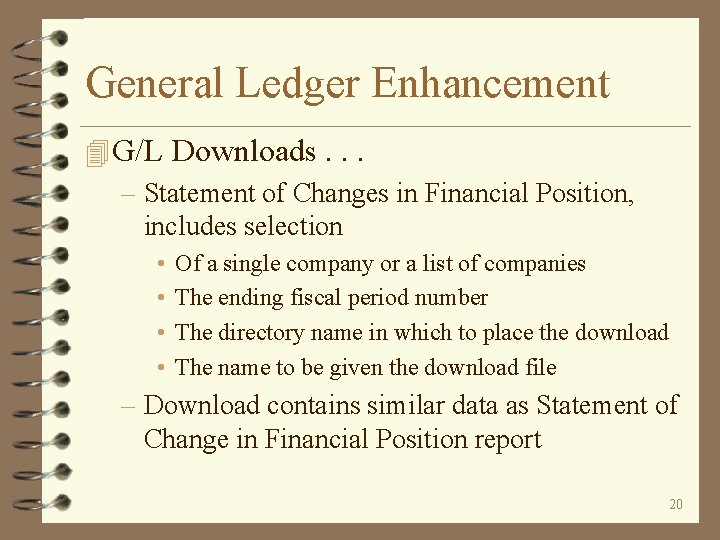 General Ledger Enhancement

G/L Downloads . . .

– Statement of Changes in Financial Position, includes selection

• Of a single company or a list of companies

• The ending fiscal period number

• The directory name in which to place the download

• The name to be given the download file

– Download contains similar data as Statement of Change in Financial Position report

20